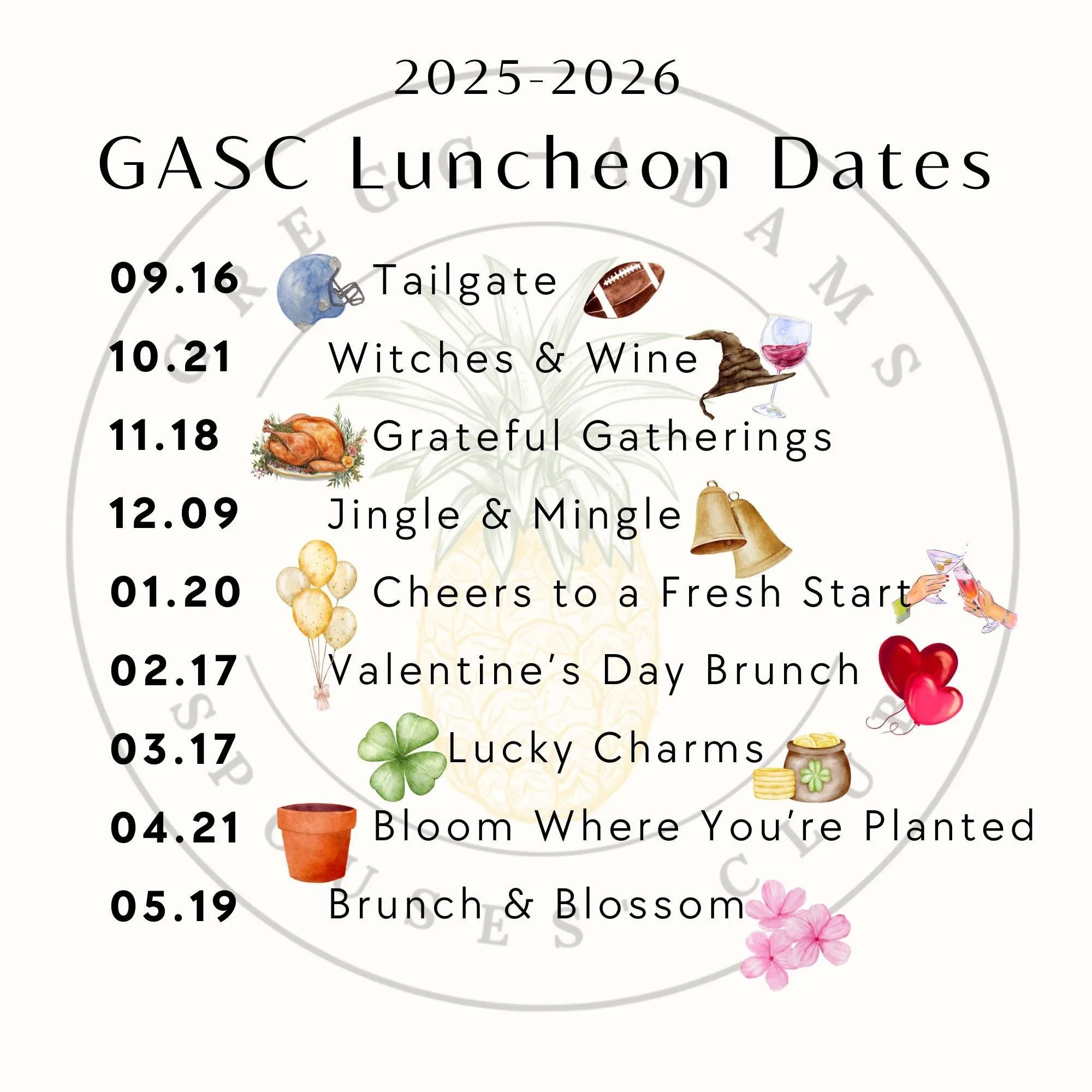 2025-2026
GASC Luncheon Dates

09.16 Tailgate
10.21 Witches & Wine
11.18 Grateful Gatherings
12.09 Jingle & Mingle
01.20 Cheers to a Fresh Start
02.17 Valentine's Day Brunch
03.17 Lucky Charms
04.21 Bloom Where You're Planted
05.19 Brunch & Blossom

GREGG ADAMS SPOUSES CLUB